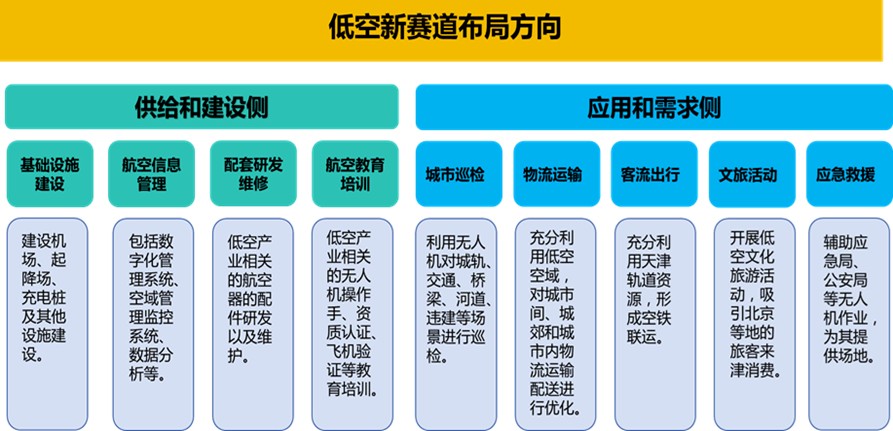 低空新赛道布局方向

供给和建设侧

基础设施建设

建设机场、起降场、充电桩及其他设施建设。

航空信息管理

包括数字化管理系统、空域管理监控系统、数据分析等。

配套研发维修

低空产业相关的航空器的配件研发以及维护。

航空教育培训

低空产业相关的无人机操作手、资质认证、飞机验证等教育培训。

应用和需求侧

城市巡检

利用无人机对城轨、交通、桥梁、河道、违建等场景进行巡检。

物流运输

充分利用低空空域，对城市间、城郊和城市内物流运输配送进行优化。

客流出行

充分利用天津轨道资源，形成空铁联运。

文旅活动

开展低空文化旅游活动，吸引北京等地的旅客来津消费。

应急救援

辅助应急局、公安局等无人机作业，为其提供场地。